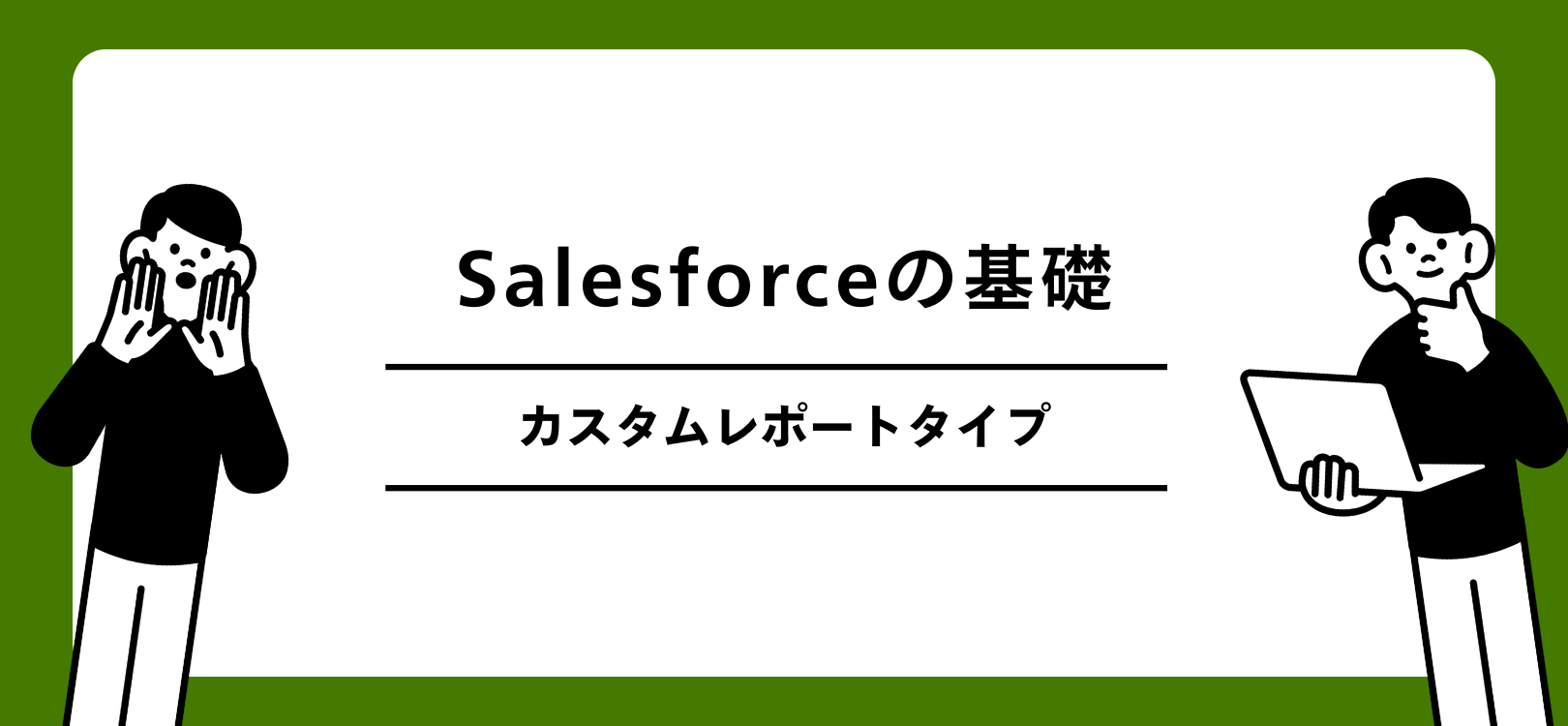 Salesforceの基礎

カスタムレポートタイプ